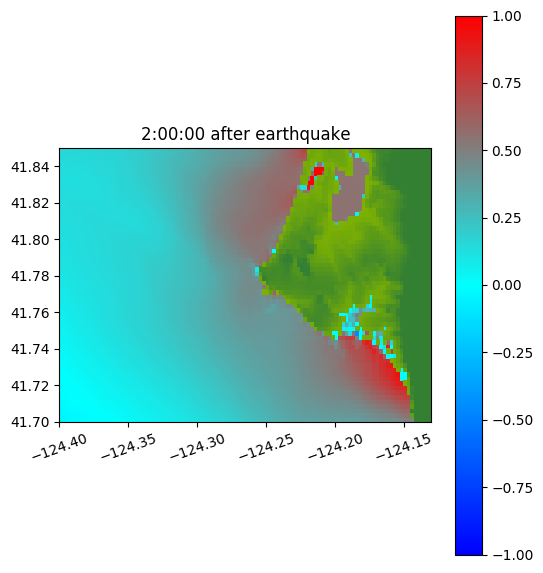 2:00:00 after earthquake

41.84
41.82
41.80
41.78
41.76
41.74
41.72
41.70

−124.40
−124.35
−124.30
−124.25
−124.20
−124.15

1.00
0.75
0.50
0.25
0.00
−0.25
−0.50
−0.75
−1.00